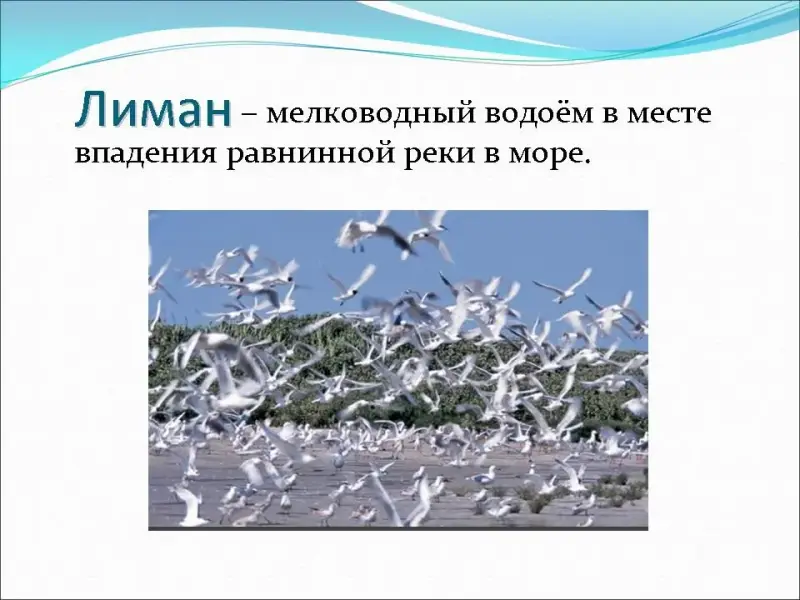 Лиман – мелководный водоём в месте впадения равнинной реки в море.